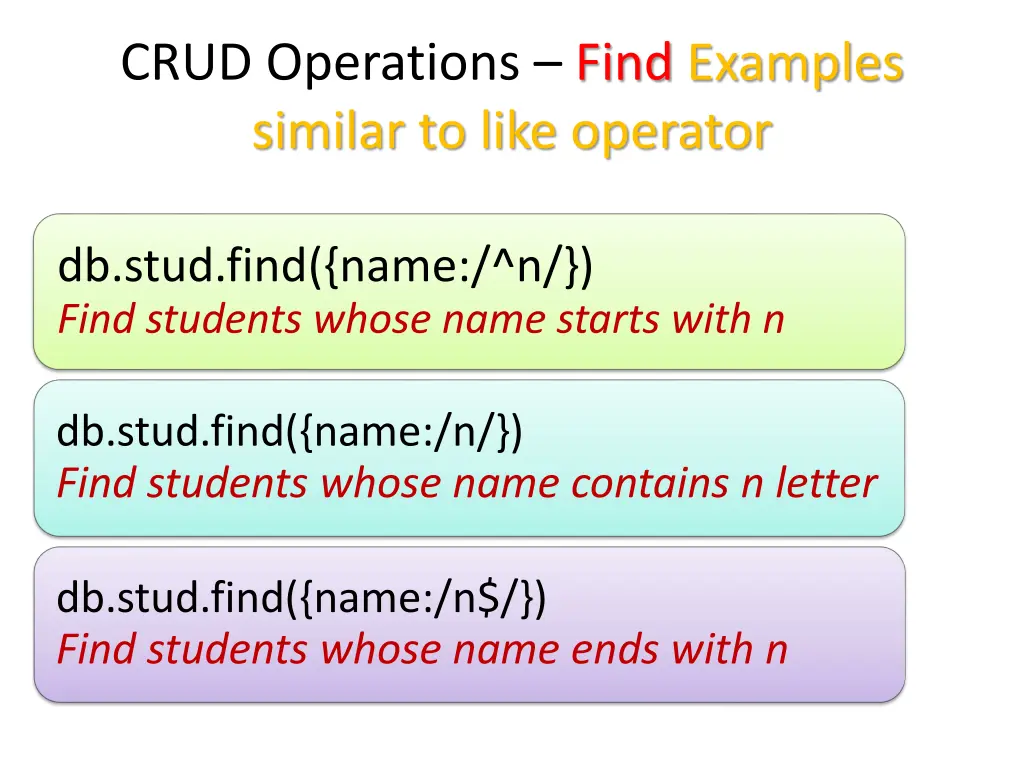 CRUD Operations – Find Examples
similar to like operator

db.stud.find({name:/^n/})
Find students whose name starts with n

db.stud.find({name:/n/})
Find students whose name contains n letter

db.stud.find({name:/n$/})
Find students whose name ends with n